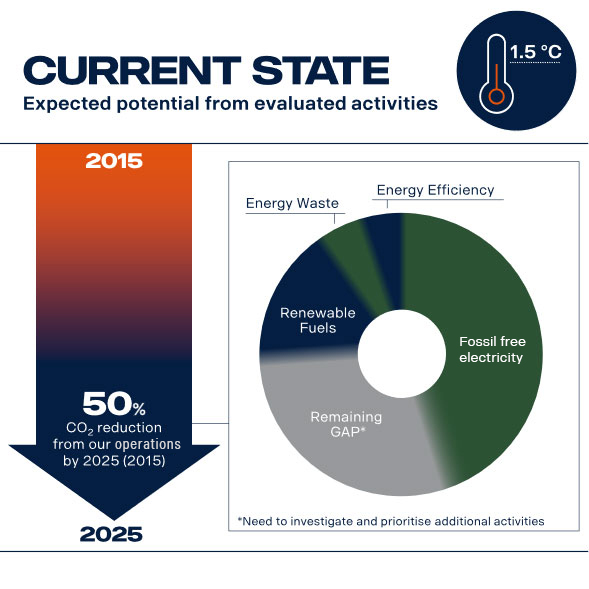 CURRENT STATE
Expected potential from evaluated activities

1.5 °C

2015

50%
$CO_2$ reduction from our operations by 2025 (2015)

2025

Energy Waste
Energy Efficiency
Renewable Fuels
Fossil free electricity
Remaining GAP*

*Need to investigate and prioritise additional activities